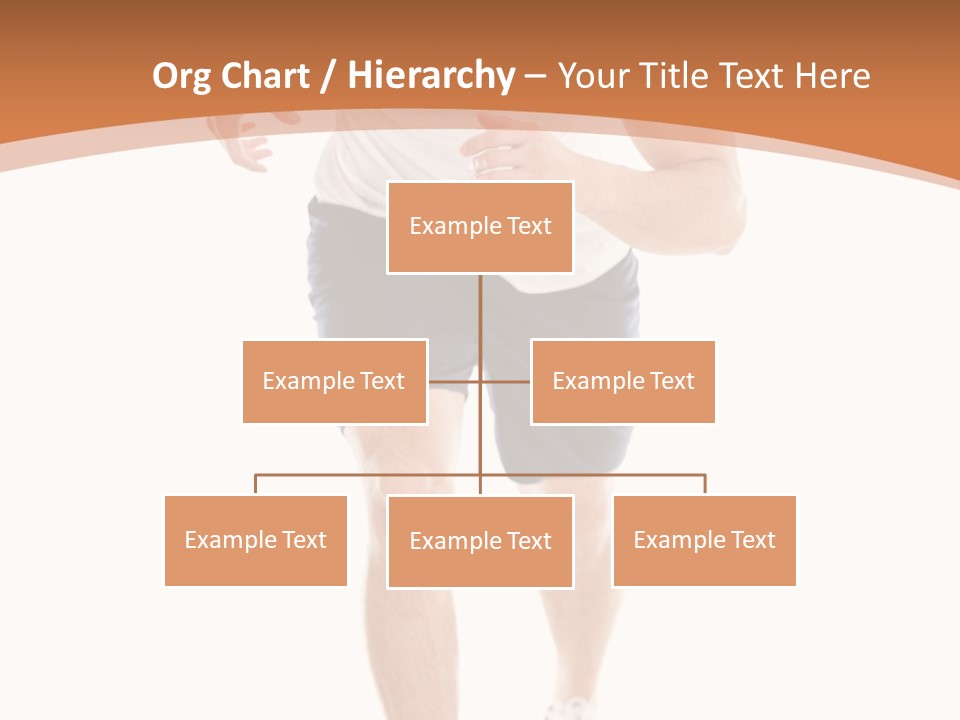 Org Chart / Hierarchy – Your Title Text Here

Example Text

Example Text

Example Text

Example Text

Example Text

Example Text